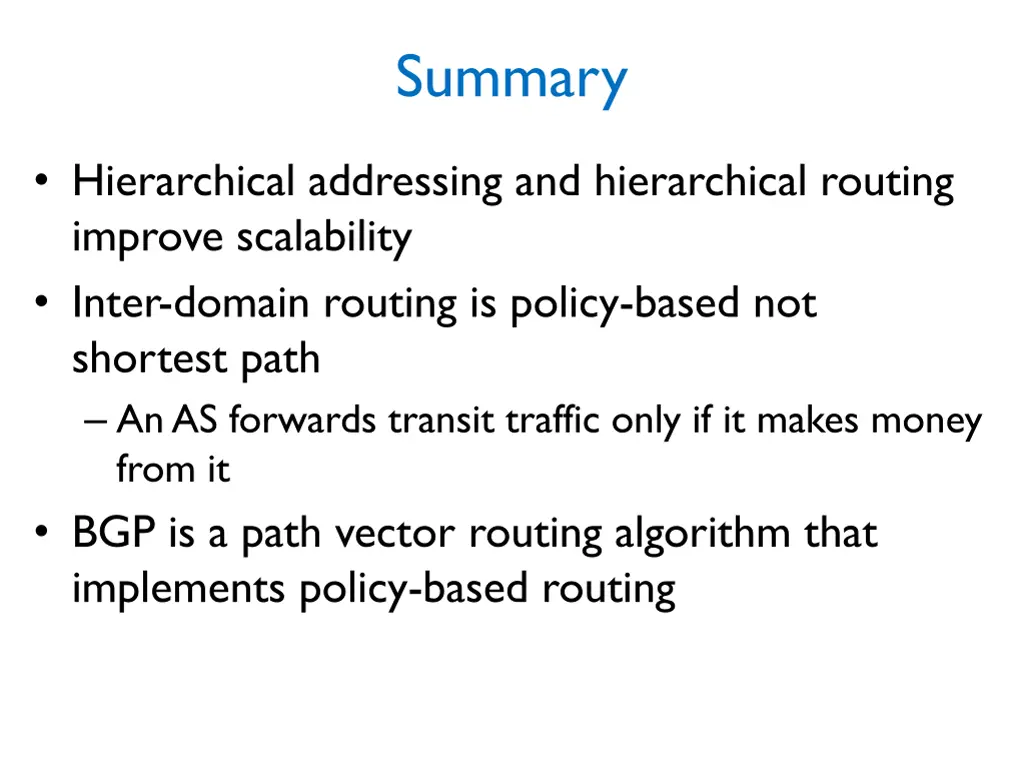 Summary

• Hierarchical addressing and hierarchical routing improve scalability

• Inter-domain routing is policy-based not shortest path

– An AS forwards transit traffic only if it makes money from it

• BGP is a path vector routing algorithm that implements policy-based routing